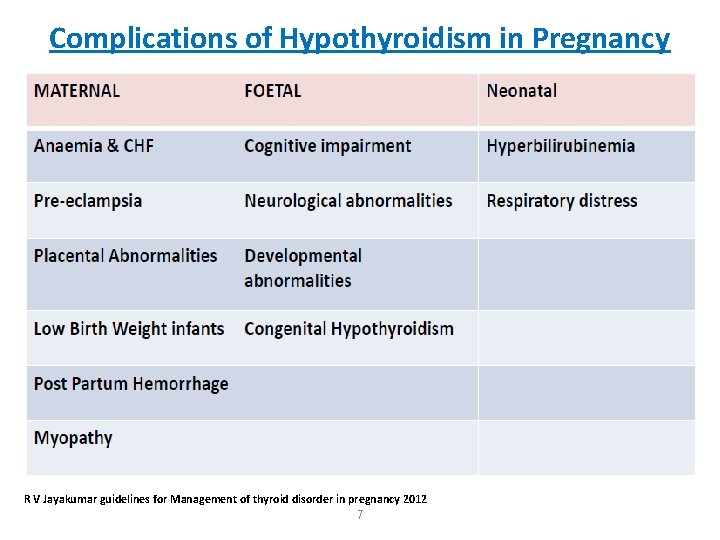 Complications of Hypothyroidism in Pregnancy

| MATERNAL | FOETAL | Neonatal |
|---|---|---|
| Anaemia & CHF | Cognitive impairment | Hyperbilirubinemia |
| Pre-eclampsia | Neurological abnormalities | Respiratory distress |
| Placental Abnormalities | Developmental abnormalities | |
| Low Birth Weight infants | Congenital Hypothyroidism | |
| Post Partum Hemorrhage | | |
| Myopathy | | |

R V Jayakumar guidelines for Management of thyroid disorder in pregnancy 2012

7